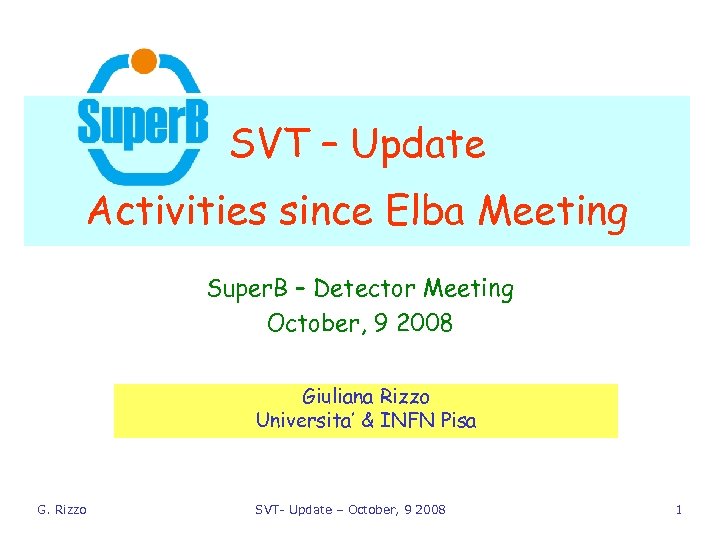 SuperB

SVT – Update
Activities since Elba Meeting

SuperB – Detector Meeting
October, 9 2008

Giuliana Rizzo
Universita' & INFN Pisa

G. Rizzo

SVT- Update – October, 9 2008

1